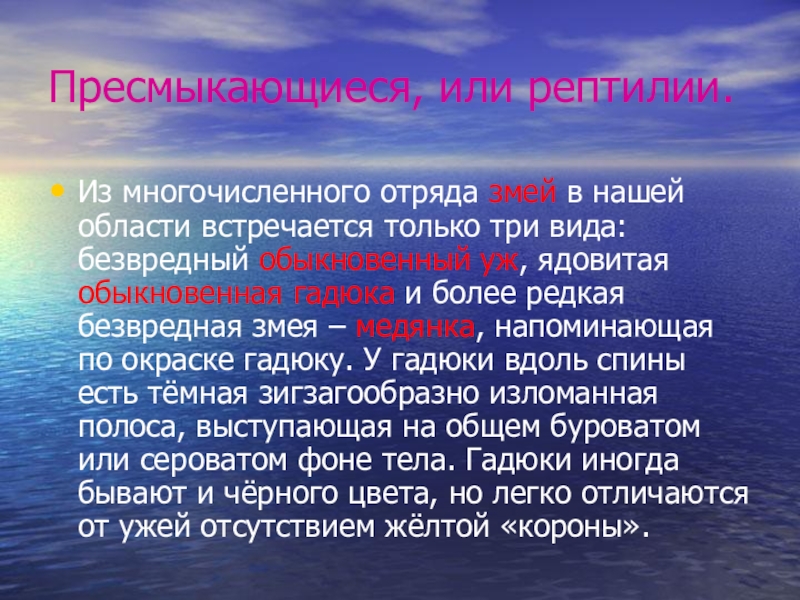 Пресмыкающиеся, или рептилии.

• Из многочисленного отряда змей в нашей области встречается только три вида: безвредный обыкновенный уж, ядовитая обыкновенная гадюка и более редкая безвредная змея – медянка, напоминающая по окраске гадюку. У гадюки вдоль спины есть тёмная зигзагообразно изломанная полоса, выступающая на общем буроватом или сероватом фоне тела. Гадюки иногда бывают и чёрного цвета, но легко отличаются от ужей отсутствием жёлтой «короны».